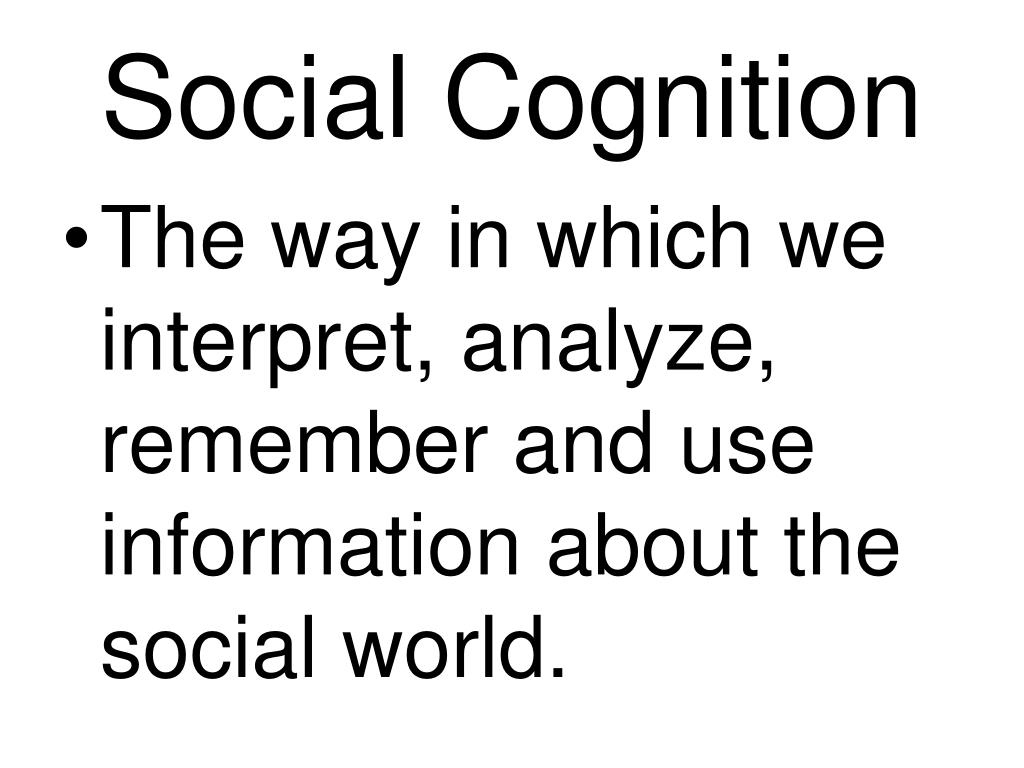 Social Cognition

• The way in which we interpret, analyze, remember and use information about the social world.